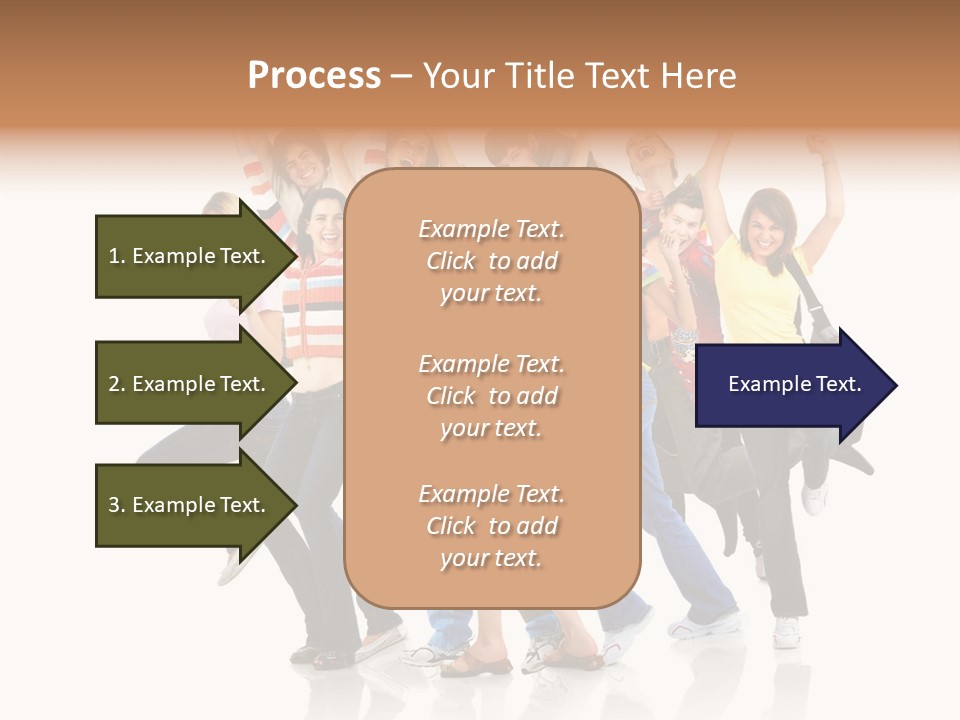 Process – Your Title Text Here

1. Example Text.

2. Example Text.

3. Example Text.

Example Text. Click to add your text.

Example Text. Click to add your text.

Example Text. Click to add your text.

Example Text.